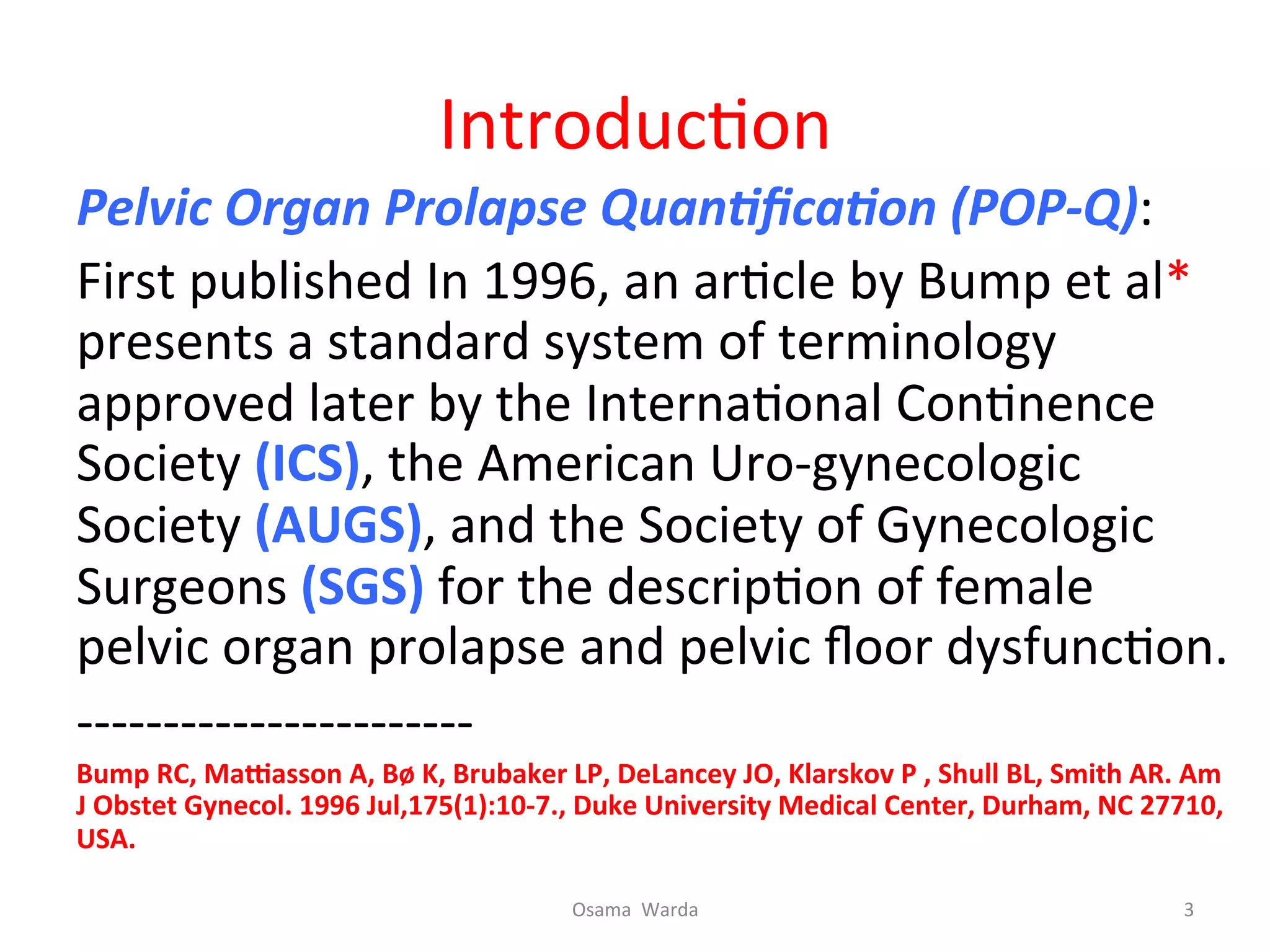 Introduction

Pelvic Organ Prolapse Quantification (POP-Q):

First published In 1996, an article by Bump et al* presents a standard system of terminology approved later by the International Continence Society (ICS), the American Uro-gynecologic Society (AUGS), and the Society of Gynecologic Surgeons (SGS) for the description of female pelvic organ prolapse and pelvic floor dysfunction.

------------------------

Bump RC, Mattiasson A, Bø K, Brubaker LP, DeLancey JO, Klarskov P , Shull BL, Smith AR. Am J Obstet Gynecol. 1996 Jul,175(1):10-7., Duke University Medical Center, Durham, NC 27710, USA.

Osama Warda

3